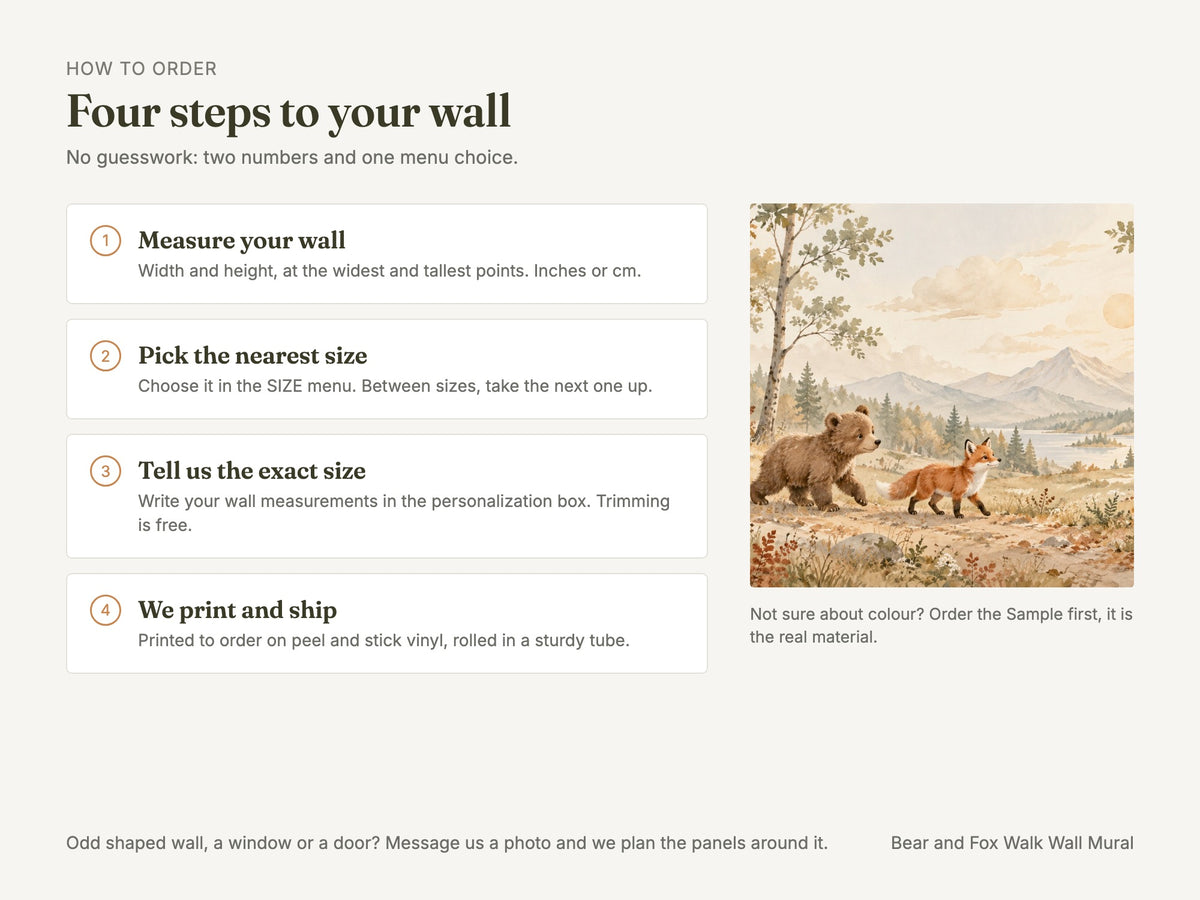 HOW TO ORDER

Four steps to your wall

No guesswork: two numbers and one menu choice.

1
Measure your wall
Width and height, at the widest and tallest points. Inches or cm.

2
Pick the nearest size
Choose it in the SIZE menu. Between sizes, take the next one up.

3
Tell us the exact size
Write your wall measurements in the personalization box. Trimming is free.

4
We print and ship
Printed to order on peel and stick vinyl, rolled in a sturdy tube.

Not sure about colour? Order the Sample first, it is the real material.

Odd shaped wall, a window or a door? Message us a photo and we plan the panels around it.

Bear and Fox Walk Wall Mural